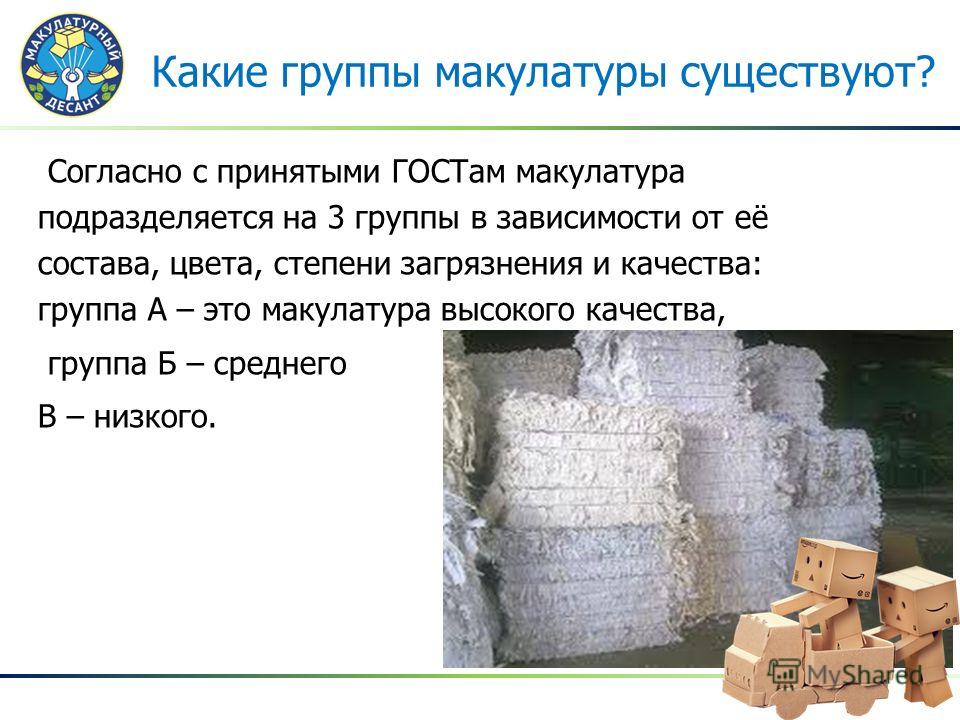 МАКУЛАТУРНЫЙ ДЕСАНТ

Какие группы макулатуры существуют?

Согласно с принятыми ГОСТам макулатура подразделяется на 3 группы в зависимости от её состава, цвета, степени загрязнения и качества: группа А – это макулатура высокого качества,

группа Б – среднего

В – низкого.

MyShared